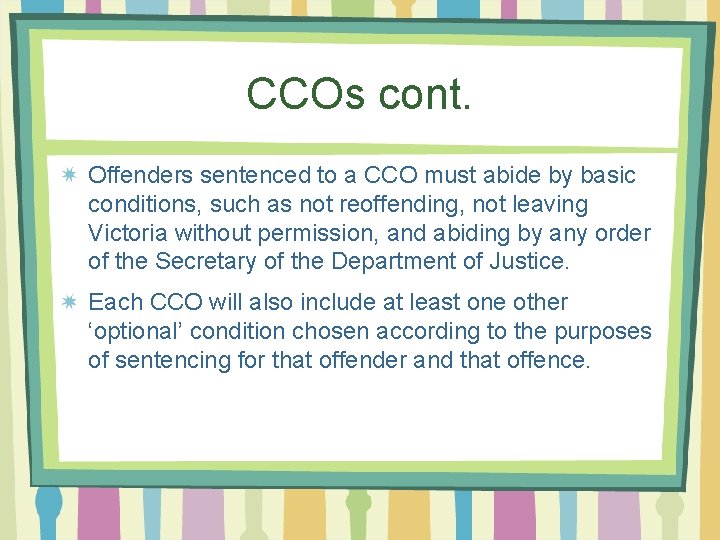 CCOs cont.

Offenders sentenced to a CCO must abide by basic conditions, such as not reoffending, not leaving Victoria without permission, and abiding by any order of the Secretary of the Department of Justice.

Each CCO will also include at least one other ‘optional’ condition chosen according to the purposes of sentencing for that offender and that offence.